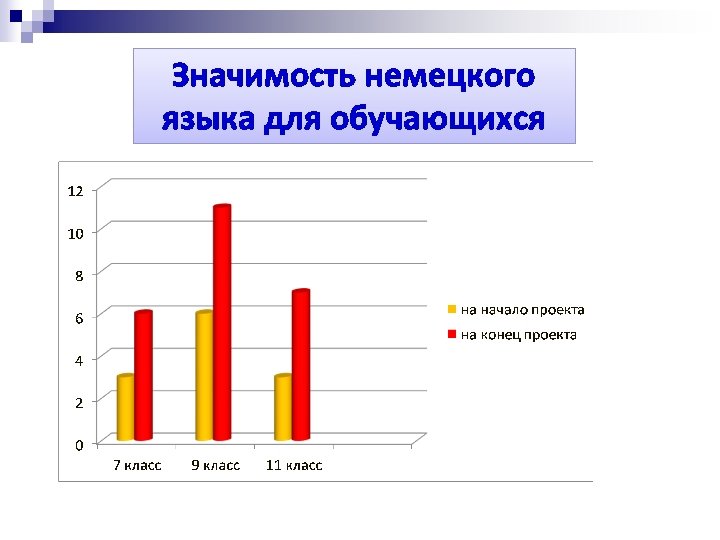 Значимость немецкого языка для обучающихся

12
10
8
6
4
2
0

7 класс
9 класс
11 класс

на начало проекта
на конец проекта